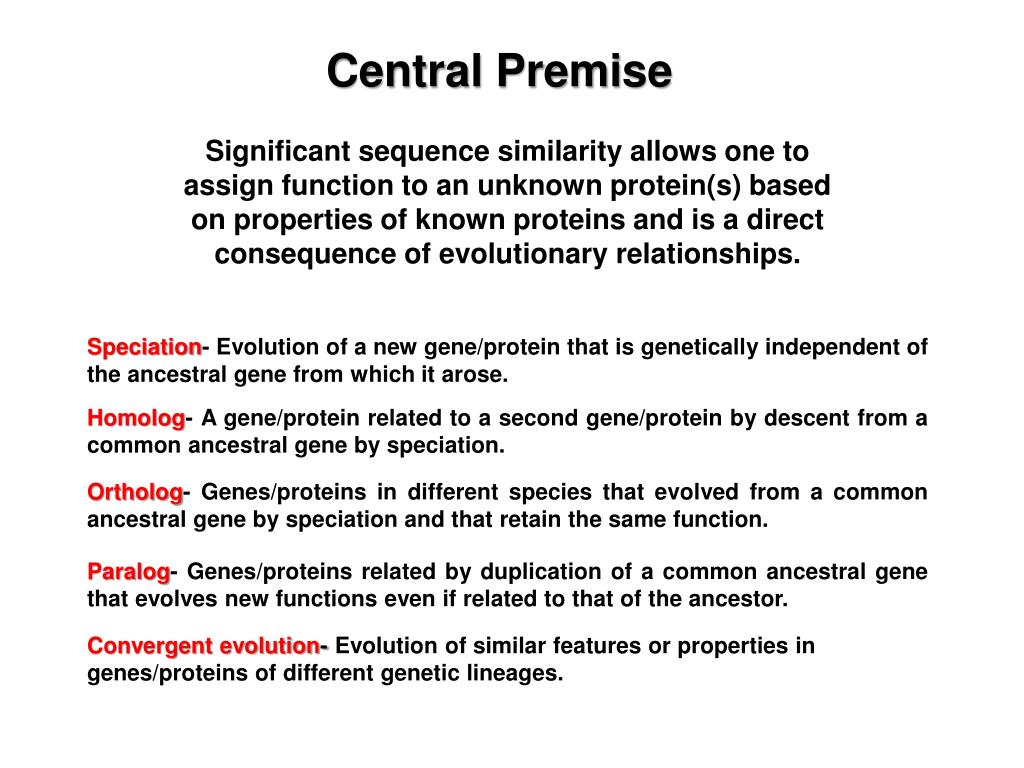 Central Premise

Significant sequence similarity allows one to assign function to an unknown protein(s) based on properties of known proteins and is a direct consequence of evolutionary relationships.

Speciation- Evolution of a new gene/protein that is genetically independent of the ancestral gene from which it arose.

Homolog- A gene/protein related to a second gene/protein by descent from a common ancestral gene by speciation.

Ortholog- Genes/proteins in different species that evolved from a common ancestral gene by speciation and that retain the same function.

Paralog- Genes/proteins related by duplication of a common ancestral gene that evolves new functions even if related to that of the ancestor.

Convergent evolution- Evolution of similar features or properties in genes/proteins of different genetic lineages.